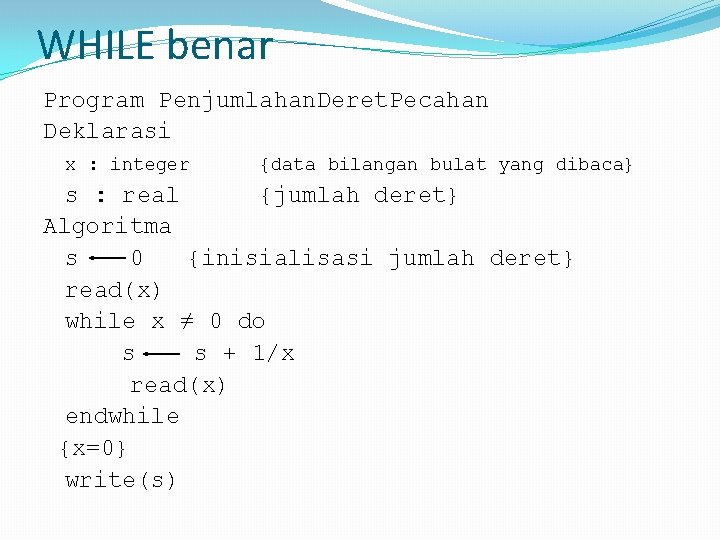 WHILE benar

Program PenjumlahanDeretPecahan
Deklarasi
x : integer {data bilangan bulat yang dibaca}
s : real {jumlah deret}
Algoritma
s $\leftarrow$ 0 {inisialisasi jumlah deret}
read(x)
while x $\neq$ 0 do
s $\leftarrow$ s + 1/x
read(x)
endwhile
{x=0}
write(s)